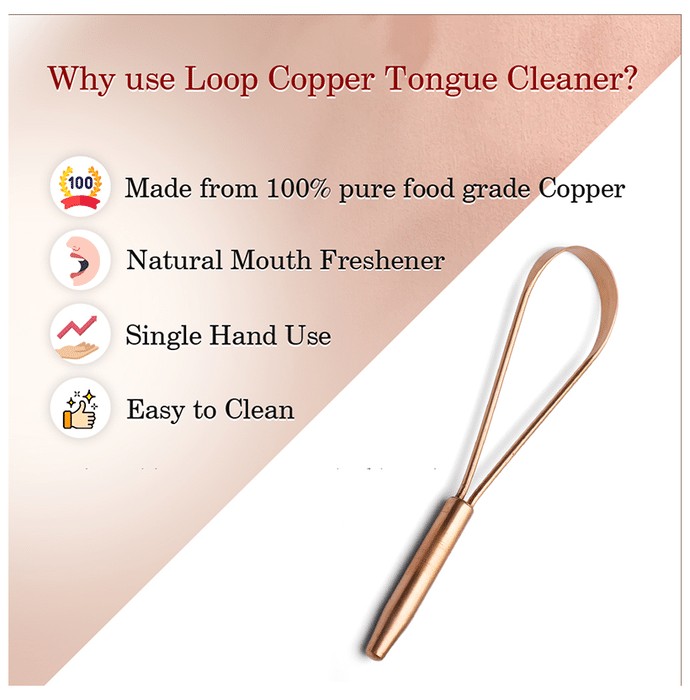 Why use Loop Copper Tongue Cleaner?

100

Made from 100% pure food grade Copper

Natural Mouth Freshener

Single Hand Use

Easy to Clean